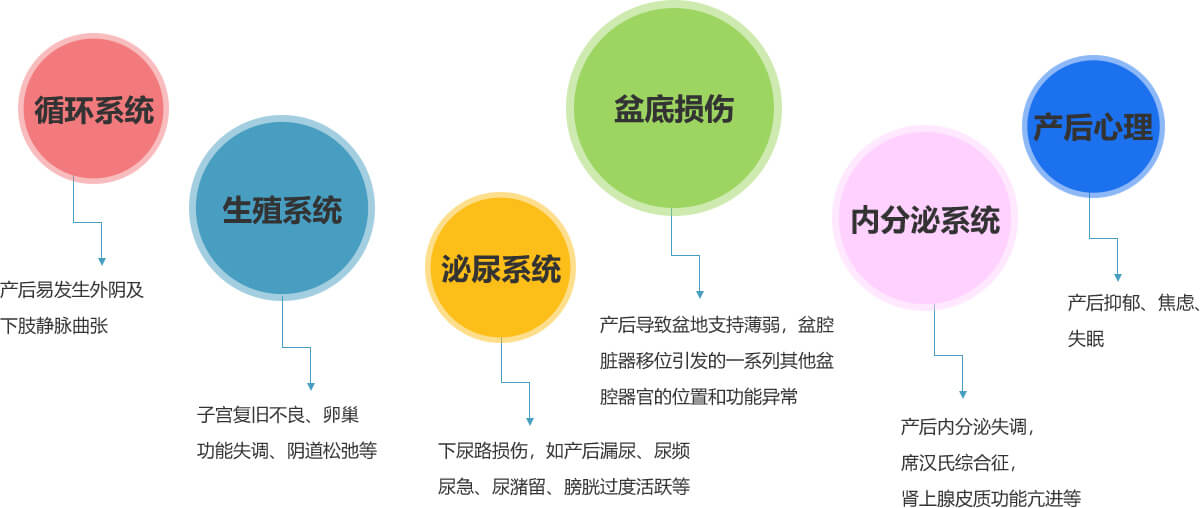 循环系统

产后易发生外阴及下肢静脉曲张

生殖系统

子宫复旧不良、卵巢功能失调、阴道松弛等

泌尿系统

下尿路损伤，如产后漏尿、尿频尿急、尿潴留、膀胱过度活跃等

盆底损伤

产后导致盆地支持薄弱，盆腔脏器移位引发的一系列其他盆腔器官的位置和功能异常

内分泌系统

产后内分泌失调，席汉氏综合征，肾上腺皮质功能亢进等

产后心理

产后抑郁、焦虑、失眠